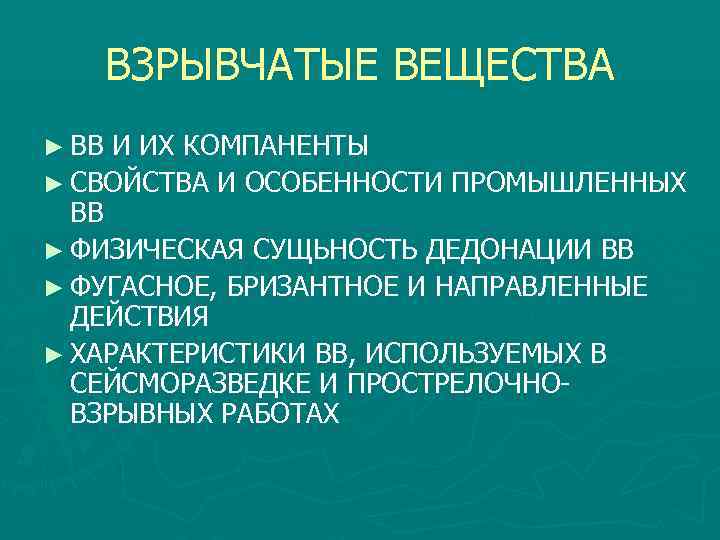 ВЗРЫВЧАТЫЕ ВЕЩЕСТВА

► ВВ И ИХ КОМПАНЕНТЫ
► СВОЙСТВА И ОСОБЕННОСТИ ПРОМЫШЛЕННЫХ ВВ
► ФИЗИЧЕСКАЯ СУЩЬНОСТЬ ДЕДОНАЦИИ ВВ
► ФУГАСНОЕ, БРИЗАНТНОЕ И НАПРАВЛЕННЫЕ ДЕЙСТВИЯ
► ХАРАКТЕРИСТИКИ ВВ, ИСПОЛЬЗУЕМЫХ В СЕЙСМОРАЗВЕДКЕ И ПРОСТРЕЛОЧНО-ВЗРЫВНЫХ РАБОТАХ